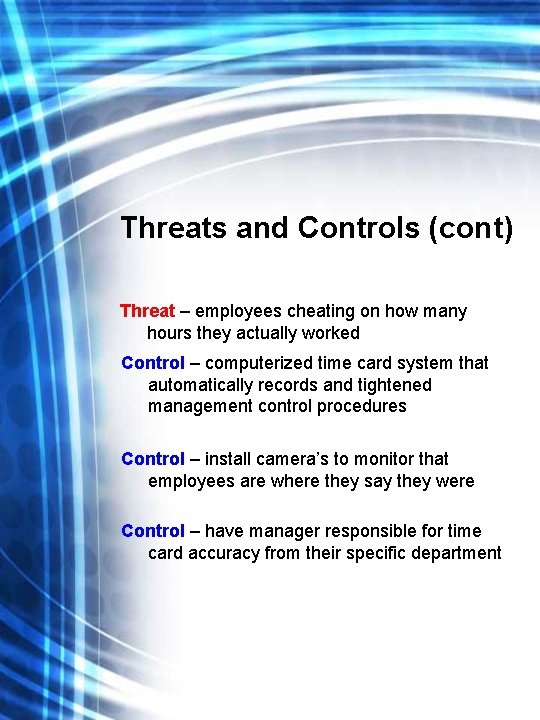 Threats and Controls (cont)

Threat – employees cheating on how many hours they actually worked

Control – computerized time card system that automatically records and tightened management control procedures

Control – install camera's to monitor that employees are where they say they were

Control – have manager responsible for time card accuracy from their specific department